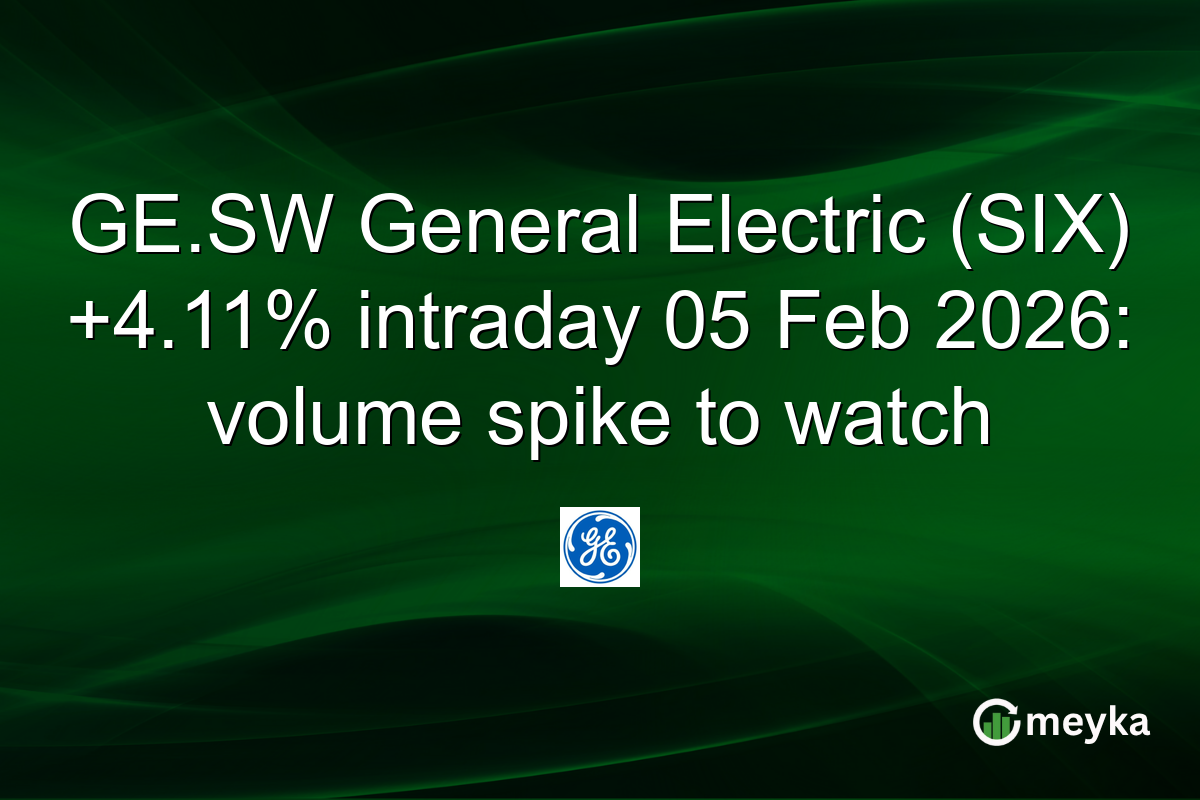 GE.SW General Electric (SIX) +4.11% intraday 05 Feb 2026: volume spike to watch

GE

meyka